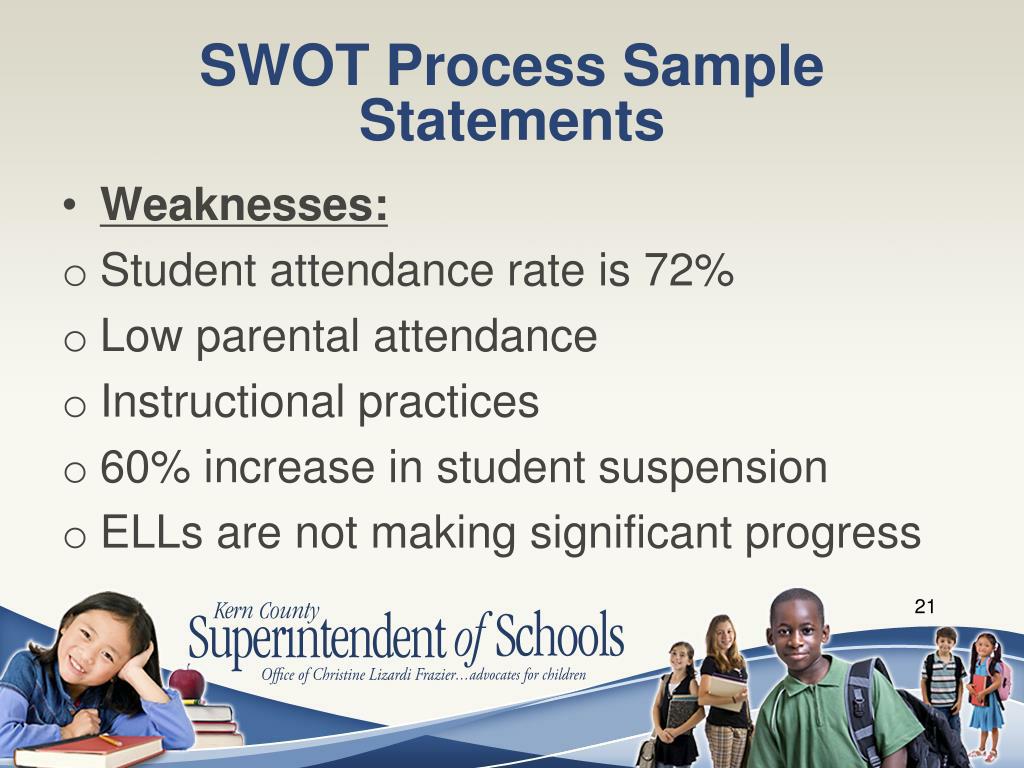 SWOT Process Sample Statements

• Weaknesses:
o Student attendance rate is 72%
o Low parental attendance
o Instructional practices
o 60% increase in student suspension
o ELLs are not making significant progress

21

Kern County
Superintendent of Schools
Office of Christine Lizardi Frazier…advocates for children